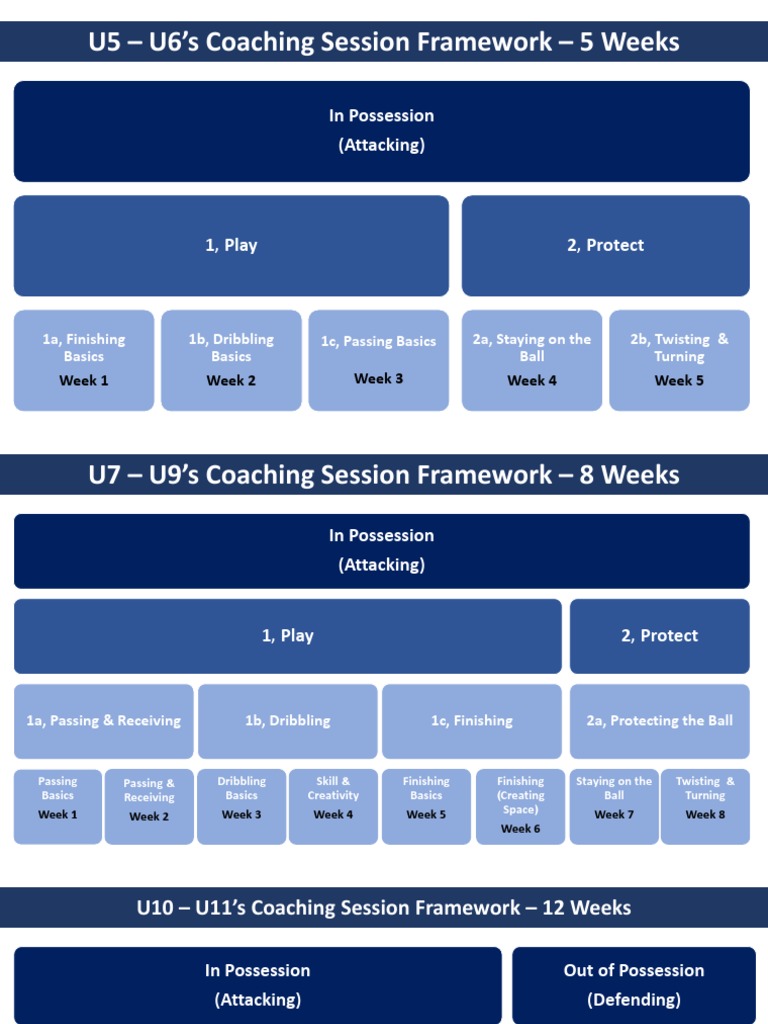 U5 – U6's Coaching Session Framework – 5 Weeks

In Possession
(Attacking)

1, Play

2, Protect

1a, Finishing Basics
Week 1

1b, Dribbling Basics
Week 2

1c, Passing Basics
Week 3

2a, Staying on the Ball
Week 4

2b, Twisting & Turning
Week 5

U7 – U9's Coaching Session Framework – 8 Weeks

In Possession
(Attacking)

1, Play

2, Protect

1a, Passing & Receiving

1b, Dribbling

1c, Finishing

2a, Protecting the Ball

Passing Basics
Week 1

Passing & Receiving
Week 2

Dribbling Basics
Week 3

Skill & Creativity
Week 4

Finishing Basics
Week 5

Finishing (Creating Space)
Week 6

Staying on the Ball
Week 7

Twisting & Turning
Week 8

U10 – U11's Coaching Session Framework – 12 Weeks

In Possession
(Attacking)

Out of Possession
(Defending)